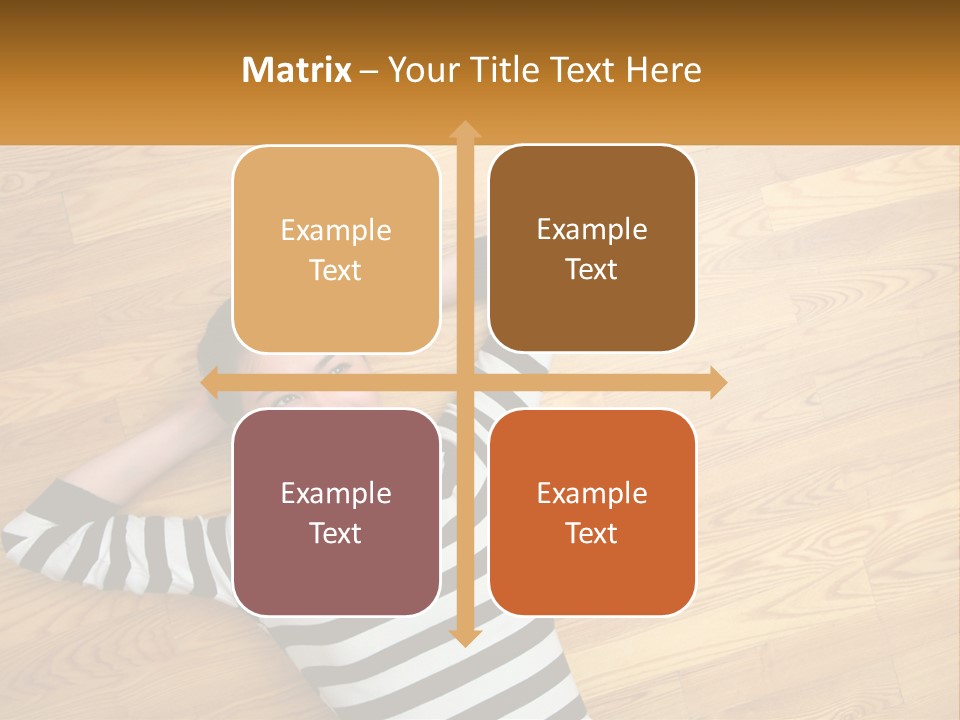 Matrix – Your Title Text Here

Example Text

Example Text

Example Text

Example Text